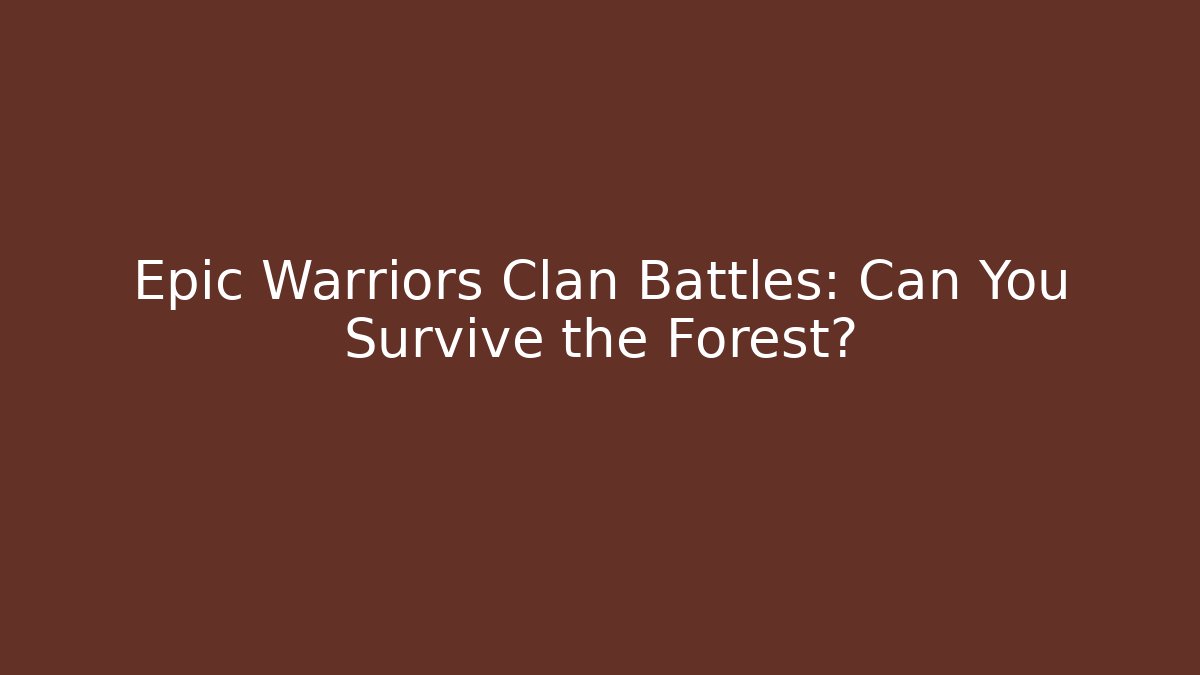 Epic Warriors Clan Battles: Can You Survive the Forest?